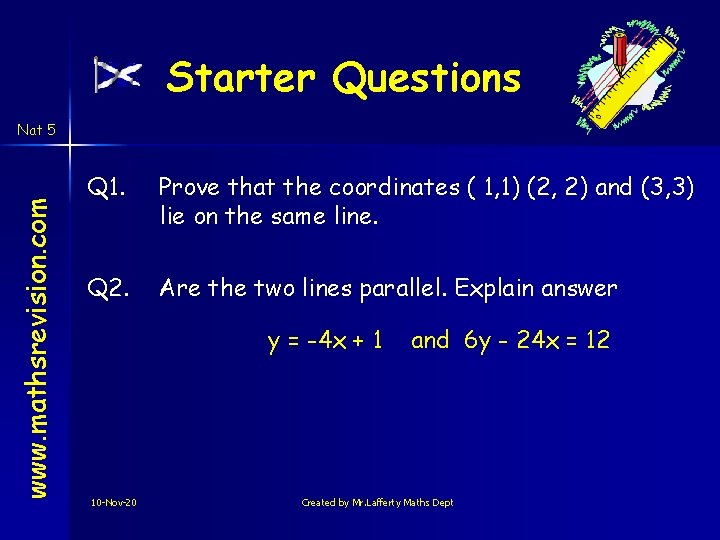 Starter Questions

Nat 5

www.mathsrevision.com

Q1. Prove that the coordinates ( 1,1) (2, 2) and (3,3) lie on the same line.

Q2. Are the two lines parallel. Explain answer

$y = -4x + 1$ and $6y - 24x = 12$

10-Nov-20

Created by Mr.Lafferty Maths Dept